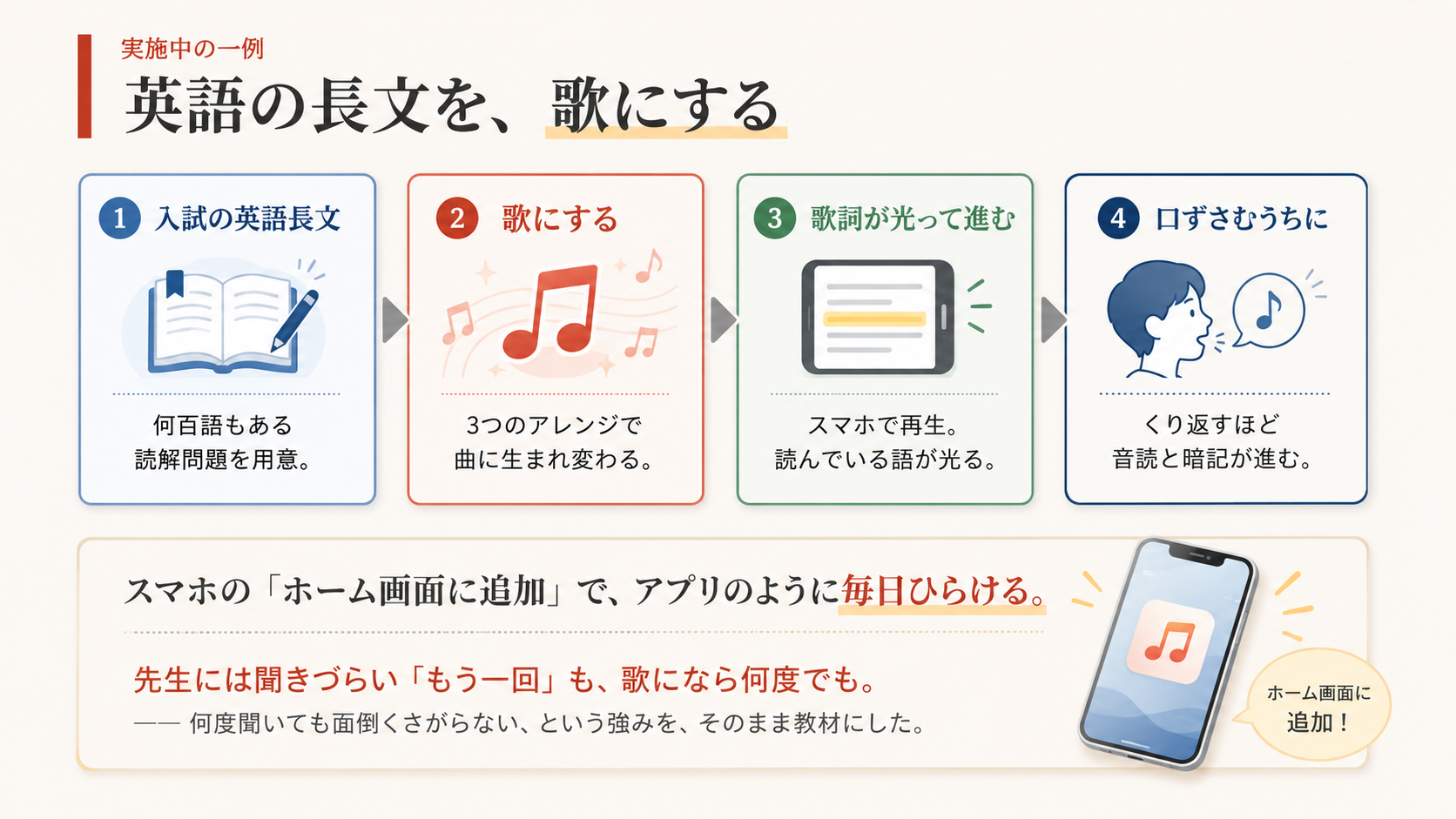 実施中の一例

英語の長文を、歌にする

1 入試の英語長文

何百語もある
読解問題を用意。

2 歌にする

3つのアレンジで
曲に生まれ変わる。

3 歌詞が光って進む

スマホで再生。
読んでいる語が光る。

4 口ずさむうちに

くり返すほど
音読と暗記が進む。

スマホの「ホーム画面に追加」で、アプリのように毎日ひらける。

先生には聞きづらい「もう一回」も、歌になら何度でも。

—— 何度聞いても面倒くさがらない、という強みを、そのまま教材にした。

ホーム画面に
追加！